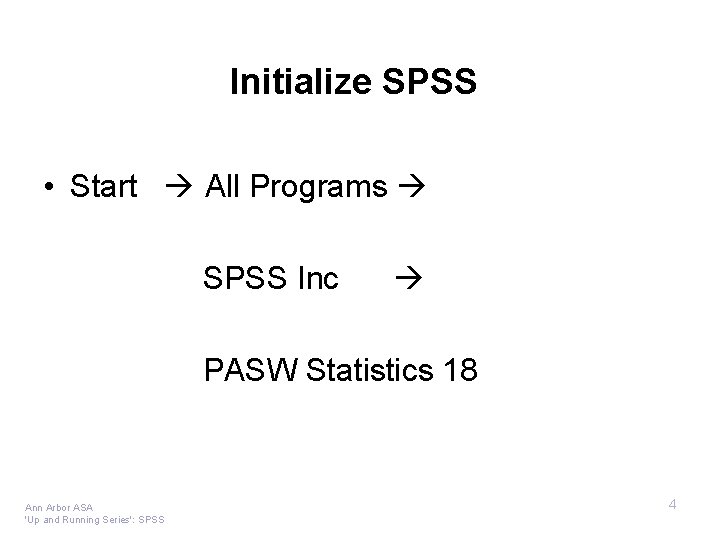 Initialize SPSS

• Start → All Programs →

SPSS Inc →

PASW Statistics 18

Ann Arbor ASA
'Up and Running Series': SPSS

4